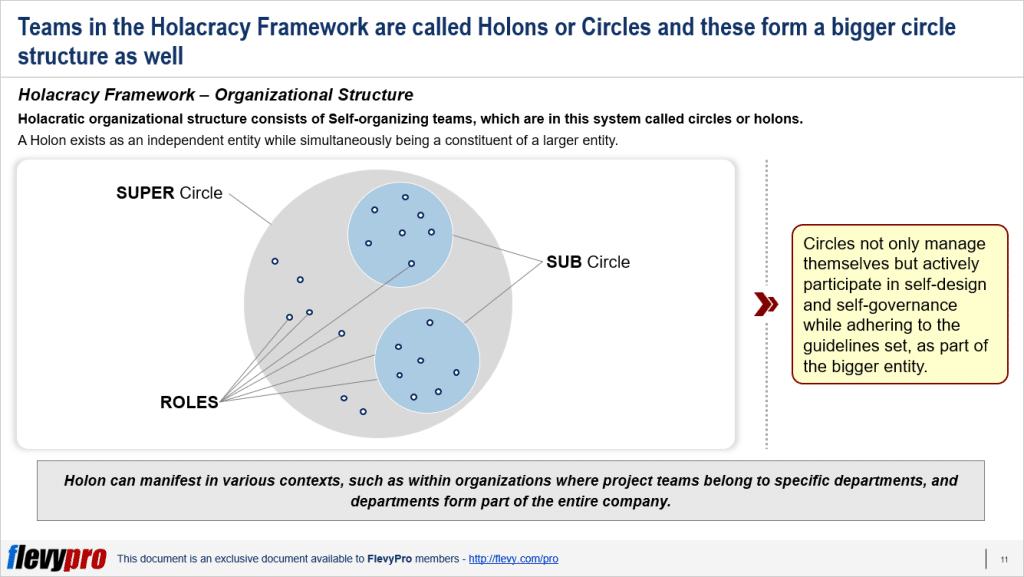 Teams in the Holacracy Framework are called Holons or Circles and these form a bigger circle structure as well

Holacracy Framework – Organizational Structure

Holacratic organizational structure consists of Self-organizing teams, which are in this system called circles or holons.

A Holon exists as an independent entity while simultaneously being a constituent of a larger entity.

SUPER Circle

SUB Circle

ROLES

Circles not only manage themselves but actively participate in self-design and self-governance while adhering to the guidelines set, as part of the bigger entity.

Holon can manifest in various contexts, such as within organizations where project teams belong to specific departments, and departments form part of the entire company.

flevypro This document is an exclusive document available to FlevyPro members - http://flevy.com/pro

11